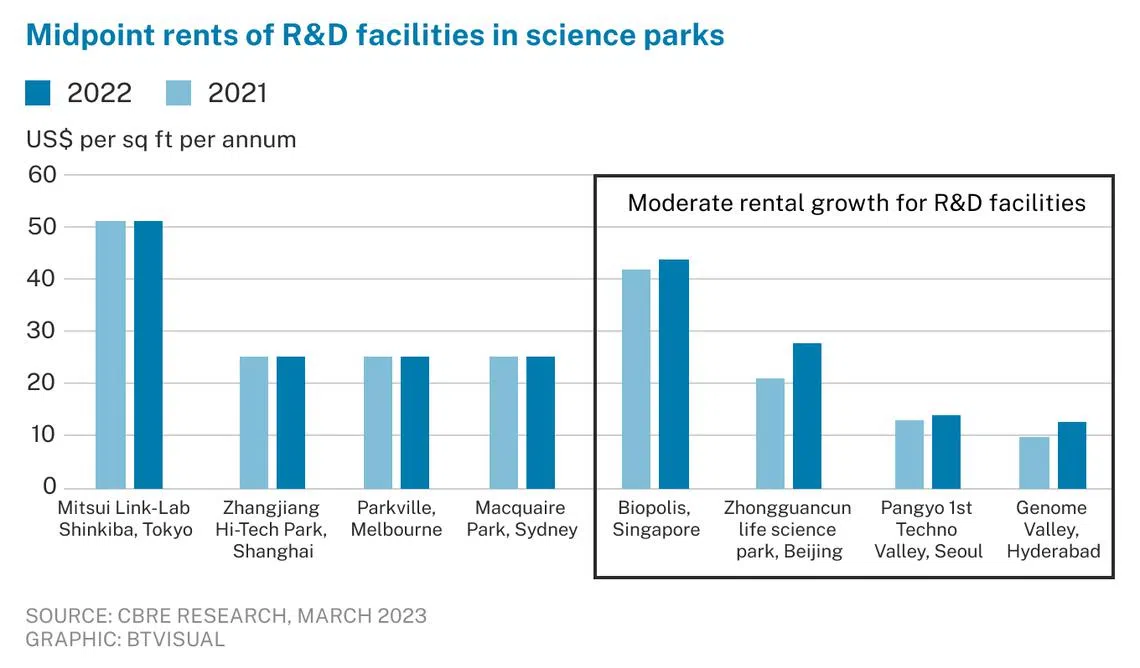 Midpoint rents of R&D facilities in science parks

2022 2021

US$ per sq ft per annum

60
50
40
30
20
10
0

Moderate rental growth for R&D facilities

Mitsui Link-Lab Shinkiba, Tokyo

Zhangjiang Hi-Tech Park, Shanghai

Parkville, Melbourne

Macquaire Park, Sydney

Biopolis, Singapore

Zhongguancun life science park, Beijing

Pangyo 1st Techno Valley, Seoul

Genome Valley, Hyderabad

SOURCE: CBRE RESEARCH, MARCH 2023
GRAPHIC: BTVISUAL